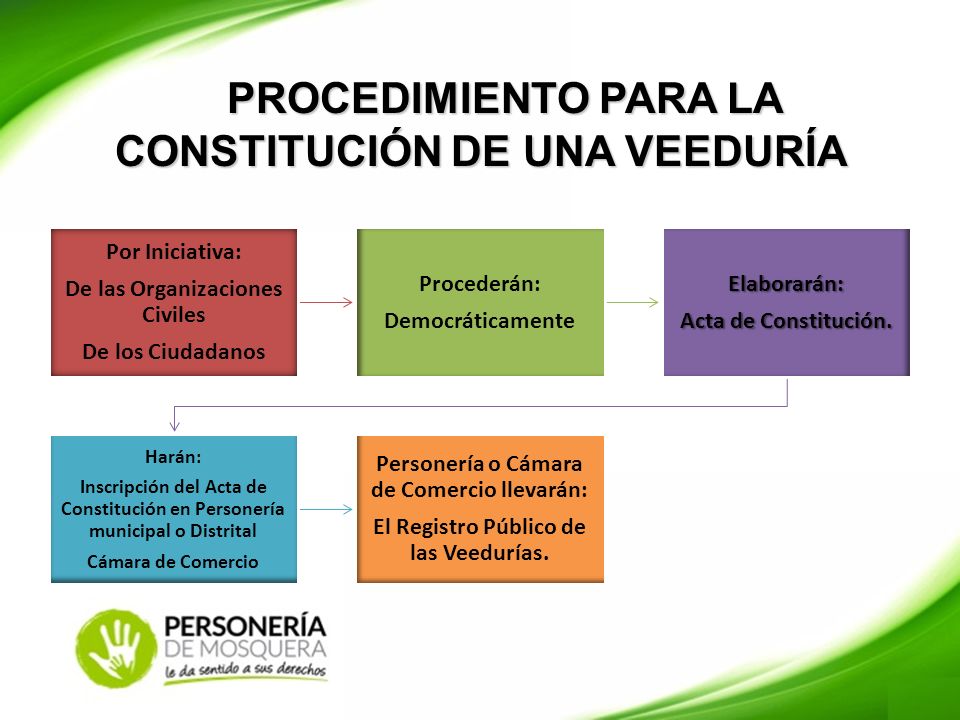 PROCEDIMIENTO PARA LA CONSTITUCIÓN DE UNA VEEDURÍA

Por Iniciativa:

De las Organizaciones Civiles

De los Ciudadanos

Procederán:

Democráticamente

Elaborarán:

Acta de Constitución.

Harán:

Inscripción del Acta de Constitución en Personería municipal o Distrital

Cámara de Comercio

Personería o Cámara de Comercio llevarán:

El Registro Público de las Veedurías.

PERSONERÍA DE MOSQUERA

le da sentido a sus derechos